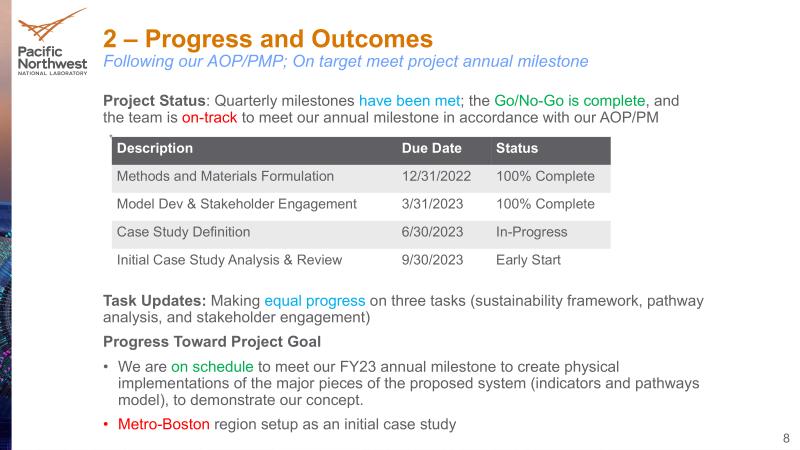 Pacific Northwest NATIONAL LABORATORY

2 – Progress and Outcomes
Following our AOP/PMP; On target meet project annual milestone

Project Status: Quarterly milestones have been met; the Go/No-Go is complete, and the team is on-track to meet our annual milestone in accordance with our AOP/PM

| Description | Due Date | Status |
|---|---|---|
| Methods and Materials Formulation | 12/31/2022 | 100% Complete |
| Model Dev & Stakeholder Engagement | 3/31/2023 | 100% Complete |
| Case Study Definition | 6/30/2023 | In-Progress |
| Initial Case Study Analysis & Review | 9/30/2023 | Early Start |

Task Updates: Making equal progress on three tasks (sustainability framework, pathway analysis, and stakeholder engagement)

Progress Toward Project Goal

• We are on schedule to meet our FY23 annual milestone to create physical implementations of the major pieces of the proposed system (indicators and pathways model), to demonstrate our concept.

• Metro-Boston region setup as an initial case study

8